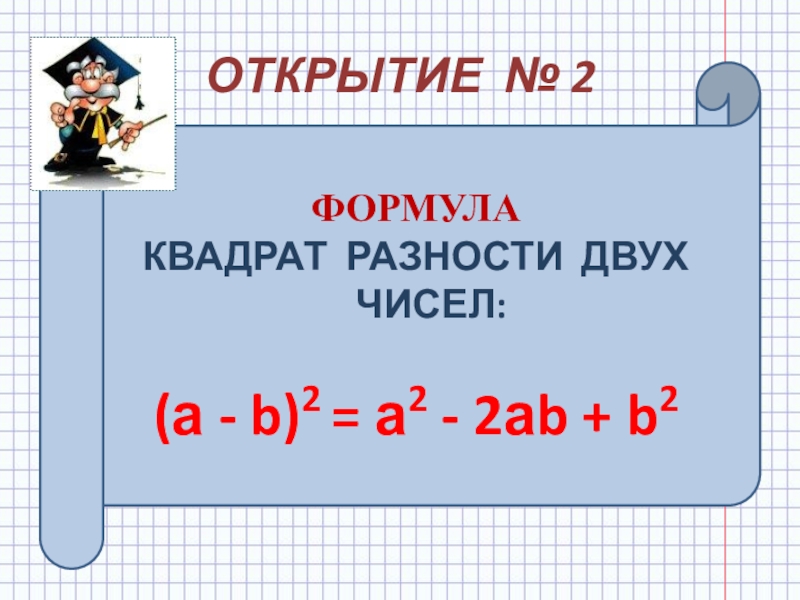 ОТКРЫТИЕ № 2

ФОРМУЛА
КВАДРАТ РАЗНОСТИ ДВУХ ЧИСЕЛ:

$(a - b)^2 = a^2 - 2ab + b^2$